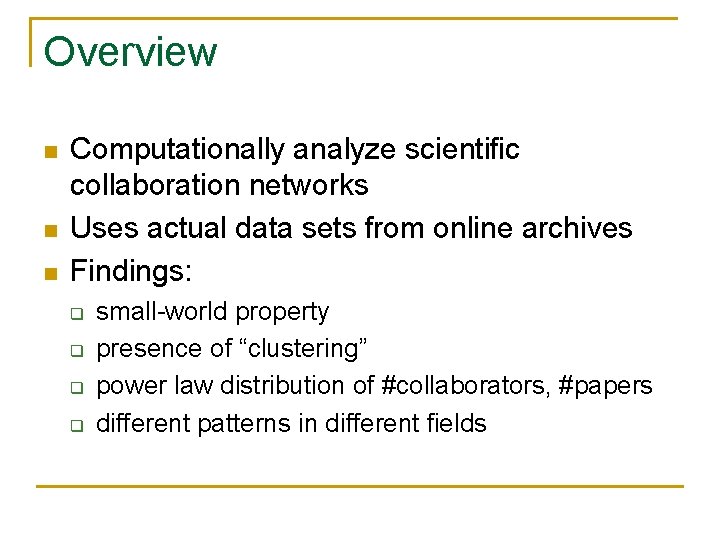 Overview

- Computationally analyze scientific collaboration networks
- Uses actual data sets from online archives
- Findings:
  - small-world property
  - presence of “clustering”
  - power law distribution of #collaborators, #papers
  - different patterns in different fields